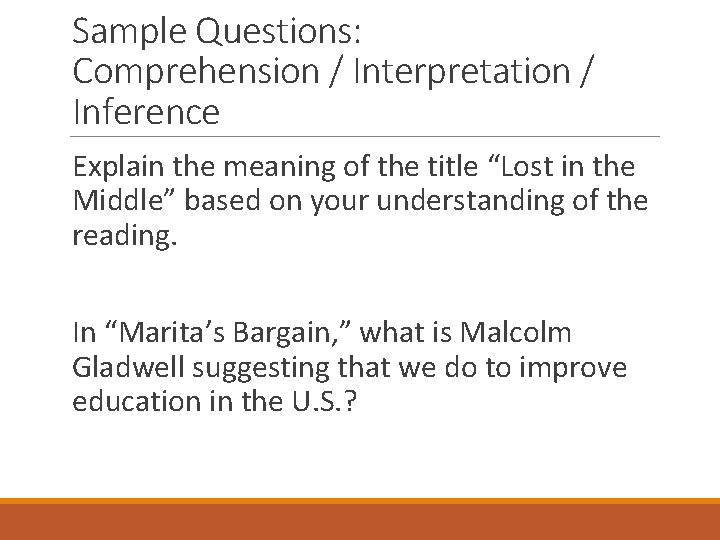 Sample Questions: Comprehension / Interpretation / Inference

Explain the meaning of the title “Lost in the Middle” based on your understanding of the reading.

In “Marita’s Bargain,” what is Malcolm Gladwell suggesting that we do to improve education in the U.S.?